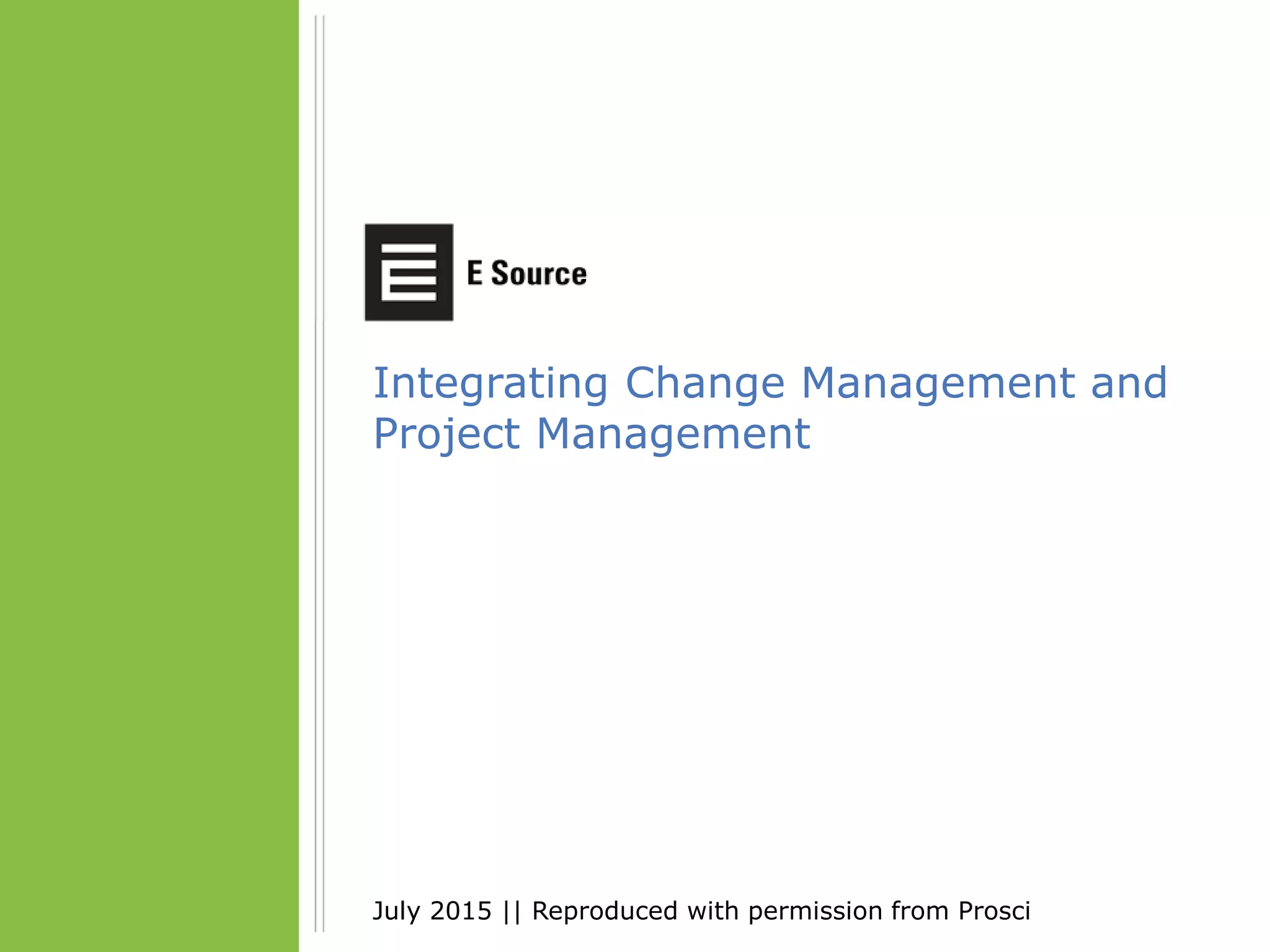 E Source

Integrating Change Management and Project Management

July 2015 || Reproduced with permission from Prosci